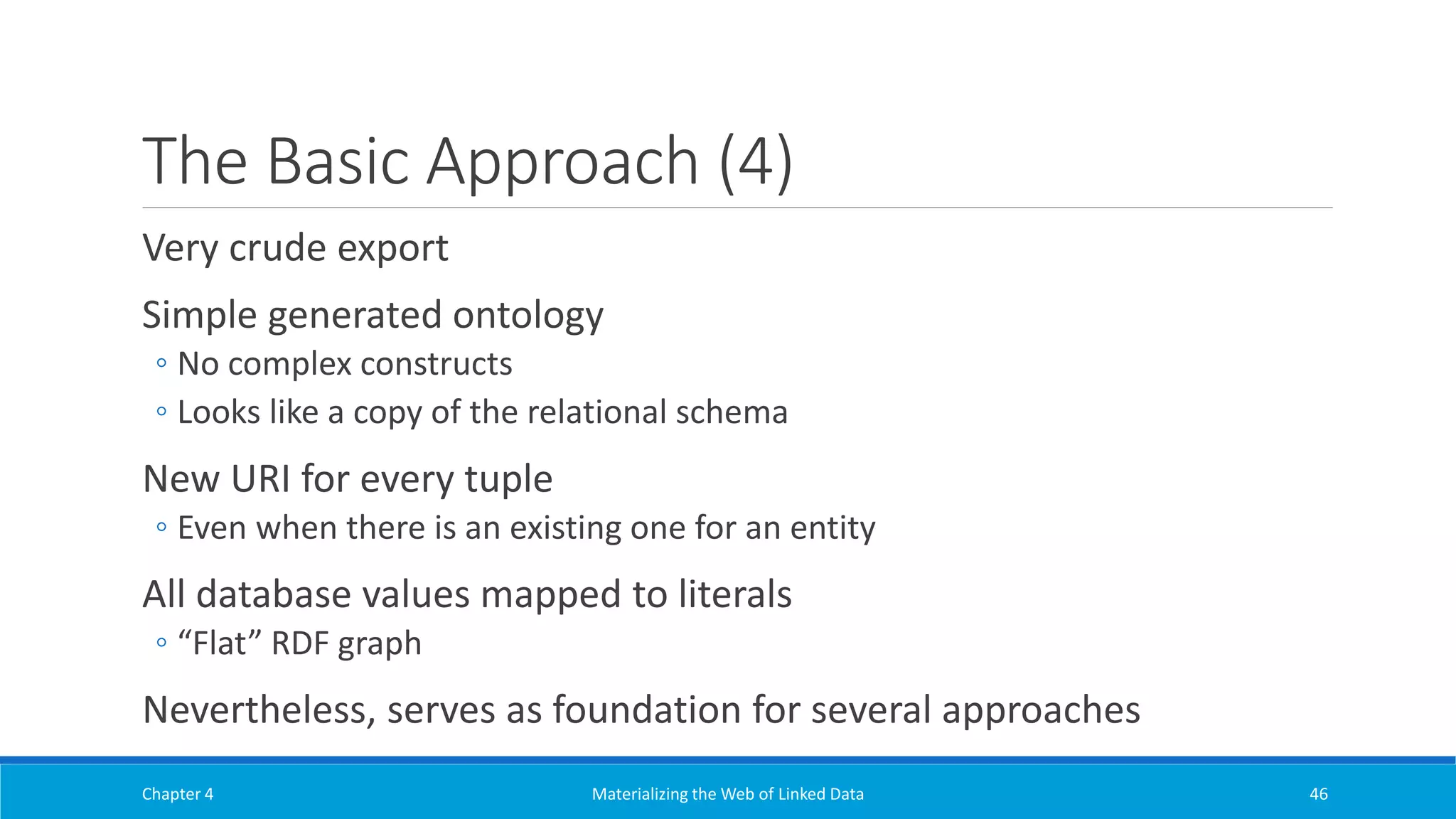 The Basic Approach (4)

Very crude export

Simple generated ontology

◦ No complex constructs

◦ Looks like a copy of the relational schema

New URI for every tuple

◦ Even when there is an existing one for an entity

All database values mapped to literals

◦ “Flat” RDF graph

Nevertheless, serves as foundation for several approaches

Chapter 4

Materializing the Web of Linked Data

46